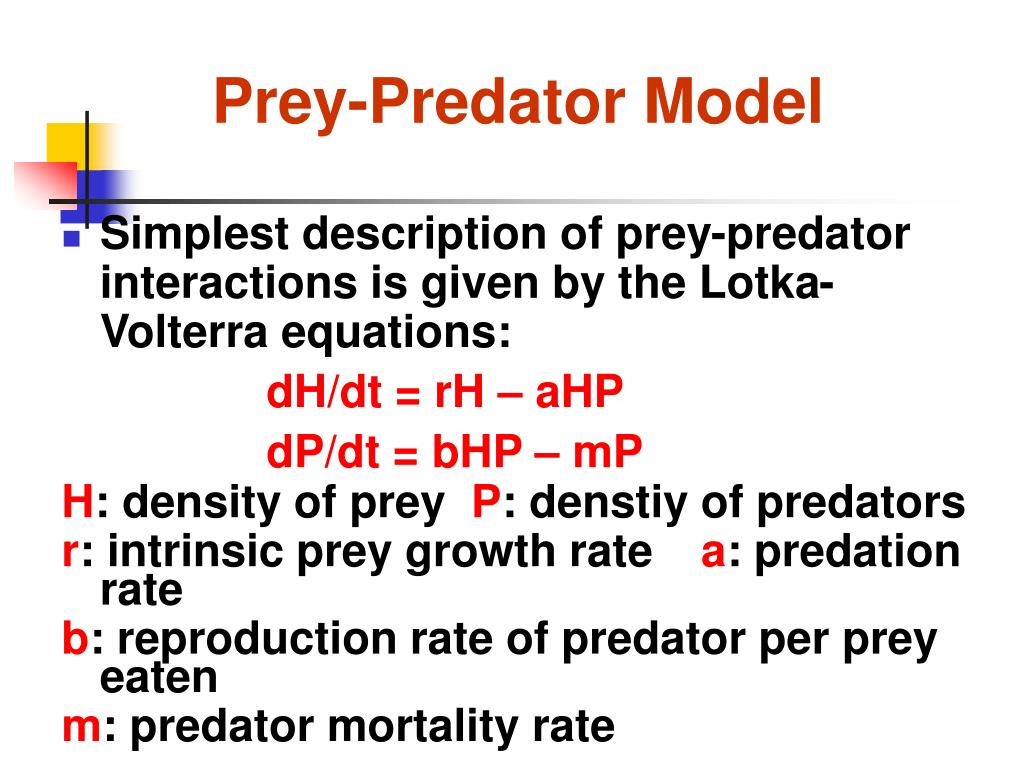 Prey-Predator Model

Simplest description of prey-predator interactions is given by the Lotka-Volterra equations:

dH/dt = rH – aHP

dP/dt = bHP – mP

H: density of prey P: denstiy of predators

r: intrinsic prey growth rate a: predation rate

b: reproduction rate of predator per prey eaten

m: predator mortality rate